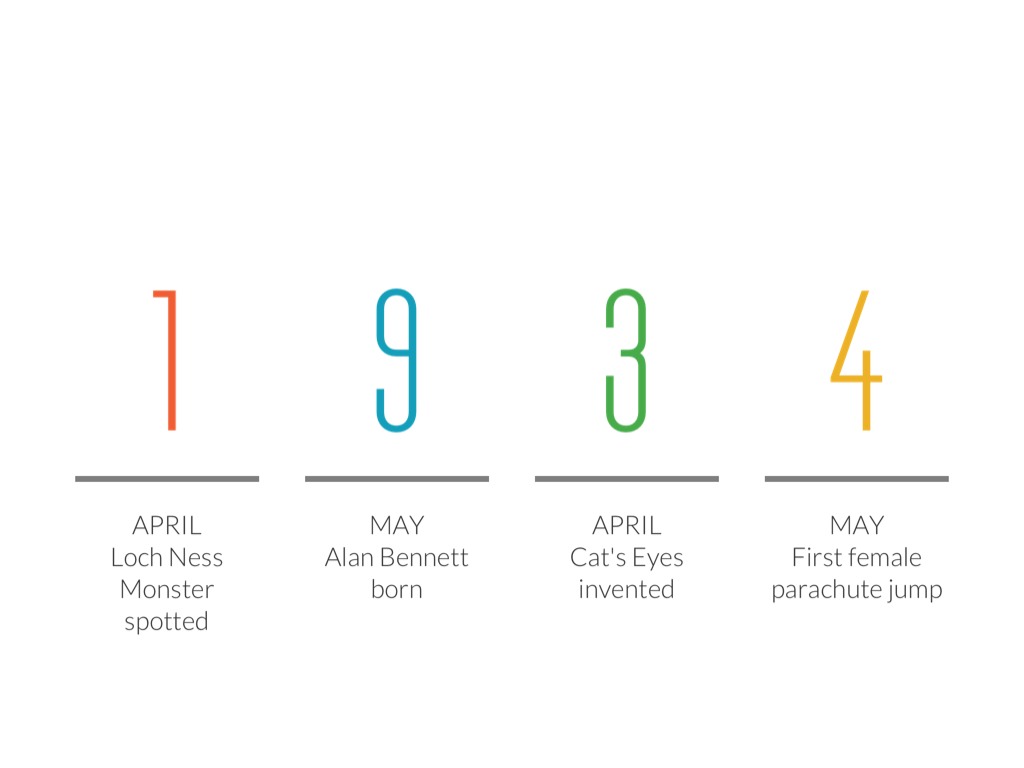 1

APRIL
Loch Ness Monster spotted

9

MAY
Alan Bennett born

3

APRIL
Cat's Eyes invented

4

MAY
First female parachute jump